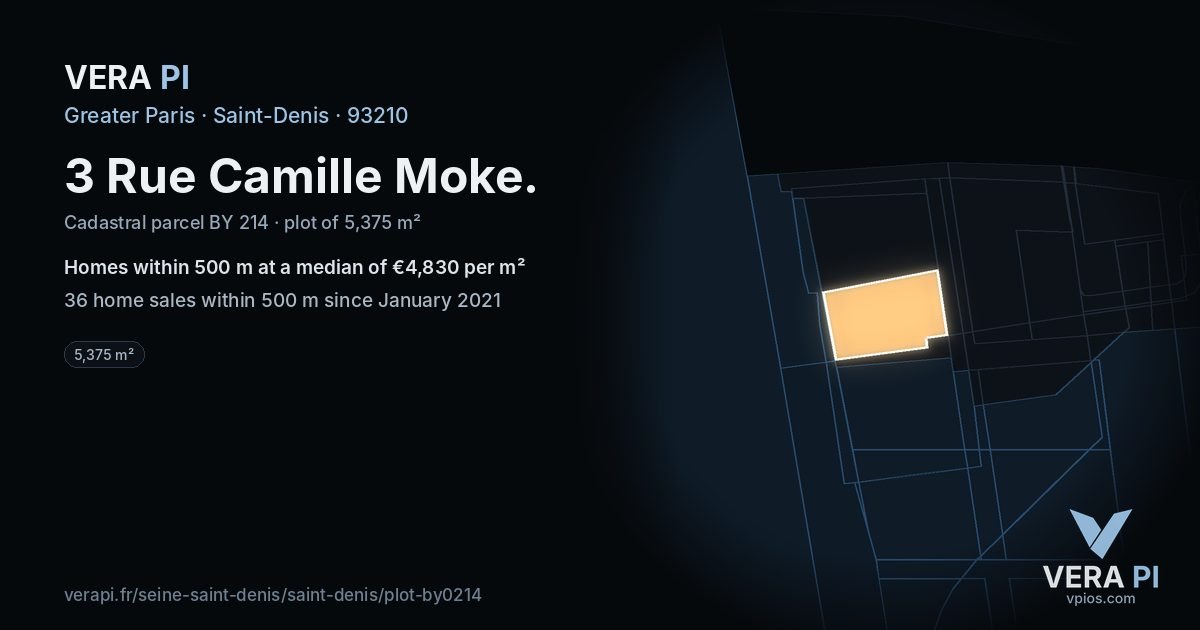 VERA PI

Greater Paris · Saint-Denis · 93210

3 Rue Camille Moke.

Cadastral parcel BY 214 · plot of 5,375 m²

Homes within 500 m at a median of €4,830 per m²

36 home sales within 500 m since January 2021

5,375 m²

verapi.fr/seine-saint-denis/saint-denis/plot-by0214

VERA PI
vpios.com